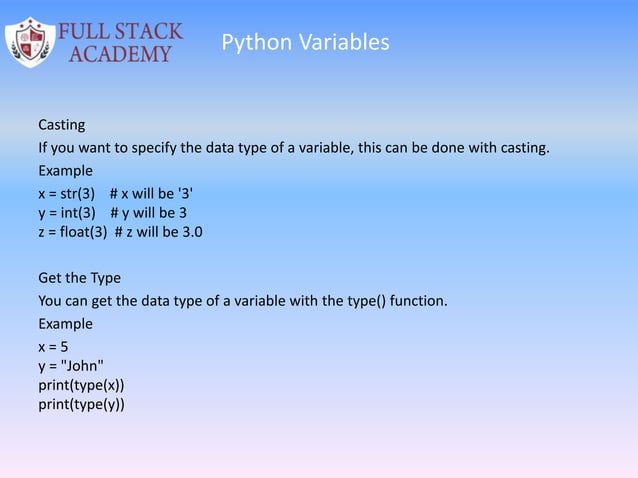 FULL STACK ACADEMY

Python Variables

Casting

If you want to specify the data type of a variable, this can be done with casting.

Example

x = str(3) # x will be '3'
y = int(3) # y will be 3
z = float(3) # z will be 3.0

Get the Type

You can get the data type of a variable with the type() function.

Example

x = 5
y = "John"
print(type(x))
print(type(y))